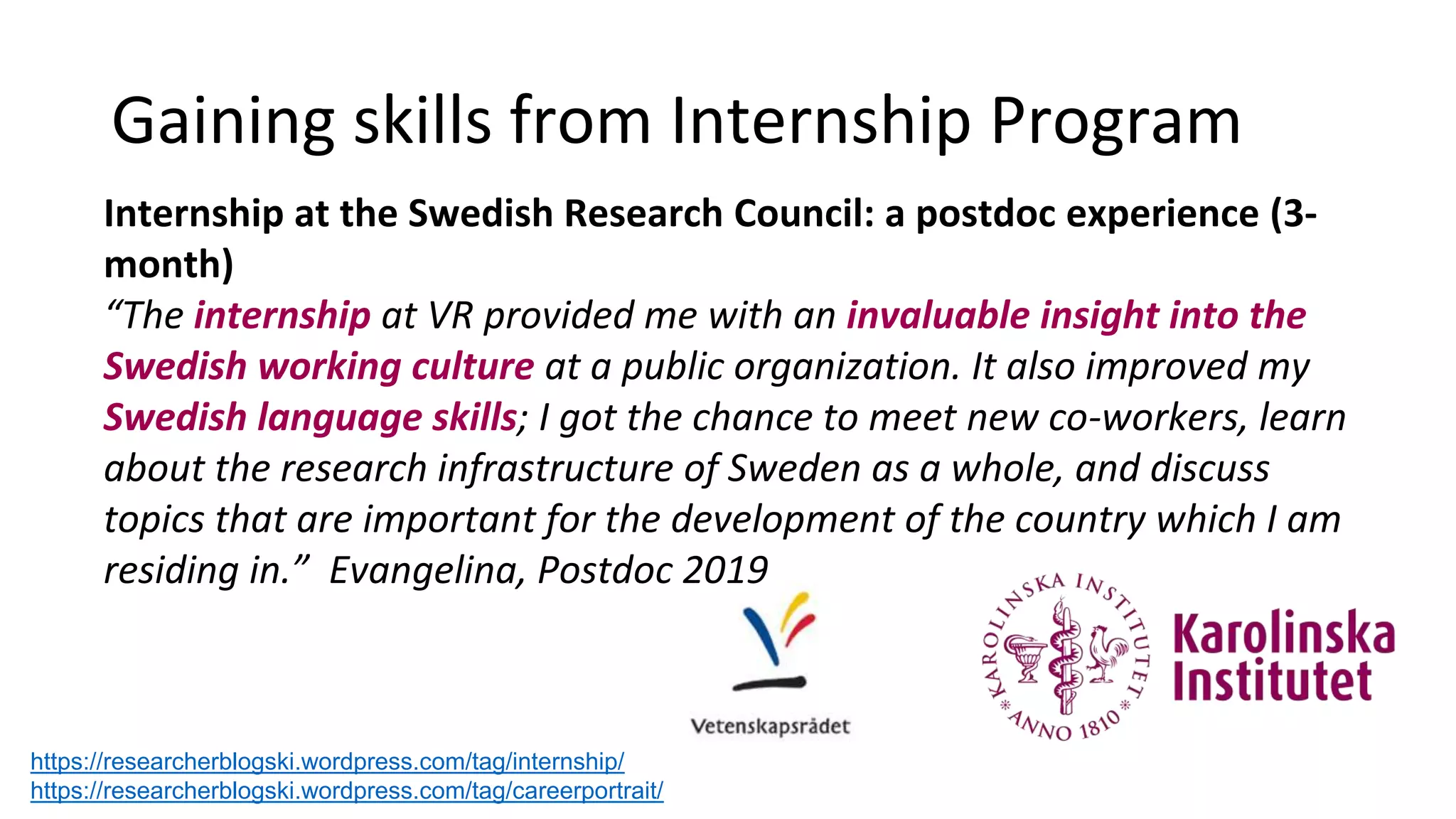 Gaining skills from Internship Program

Internship at the Swedish Research Council: a postdoc experience (3-month)

"The internship at VR provided me with an invaluable insight into the Swedish working culture at a public organization. It also improved my Swedish language skills; I got the chance to meet new co-workers, learn about the research infrastructure of Sweden as a whole, and discuss topics that are important for the development of the country which I am residing in." Evangelina, Postdoc 2019

Vetenskapsrådet

KAROLINSKA INSTITUTET * ANNO 1810 *

Karolinska Institutet

https://researcherblogski.wordpress.com/tag/internship/
https://researcherblogski.wordpress.com/tag/careerportrait/